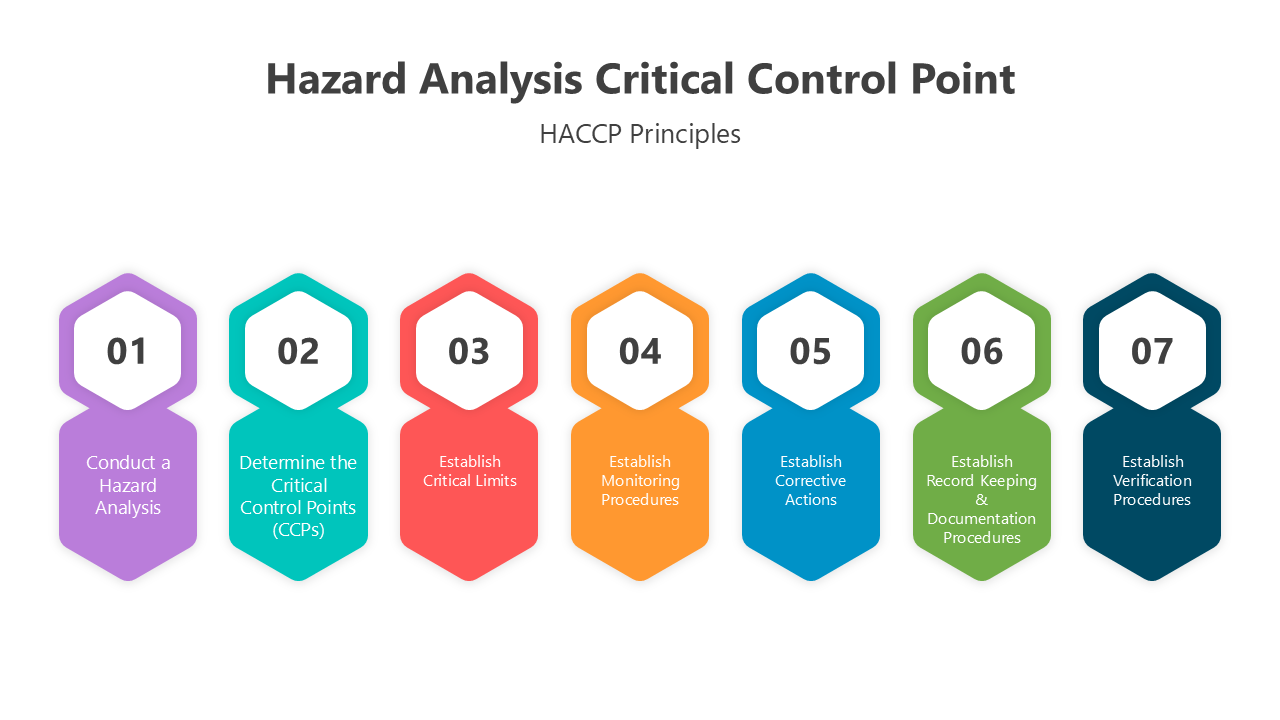 Hazard Analysis Critical Control Point

HACCP Principles

01

Conduct a Hazard Analysis

02

Determine the Critical Control Points (CCPs)

03

Establish Critical Limits

04

Establish Monitoring Procedures

05

Establish Corrective Actions

06

Establish Record Keeping & Documentation Procedures

07

Establish Verification Procedures